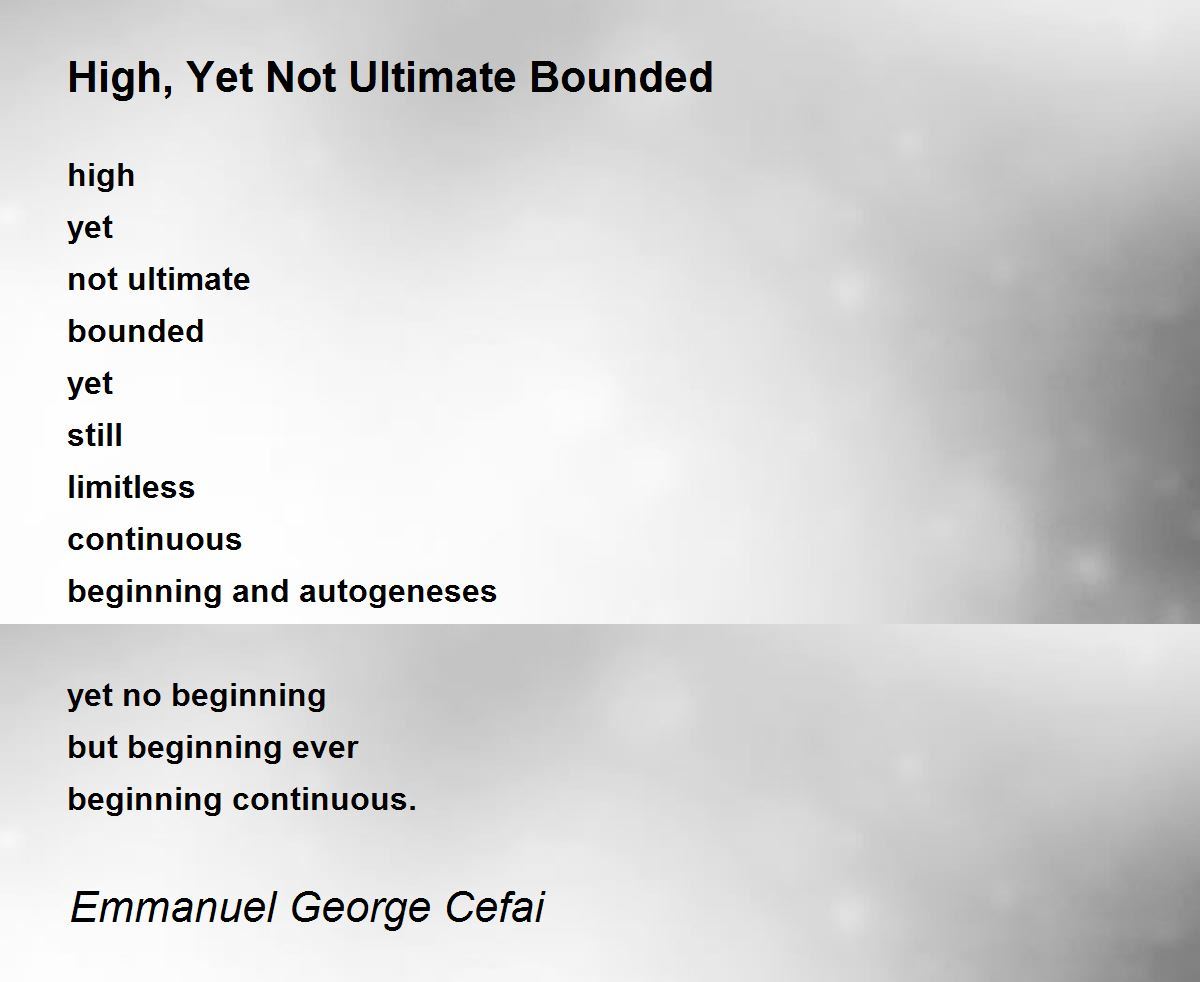 High, Yet Not Ultimate Bounded

high
yet
not ultimate
bounded
yet
still
limitless
continuous
beginning and autogeneses

yet no beginning
but beginning ever
beginning continuous.

Emmanuel George Cefai